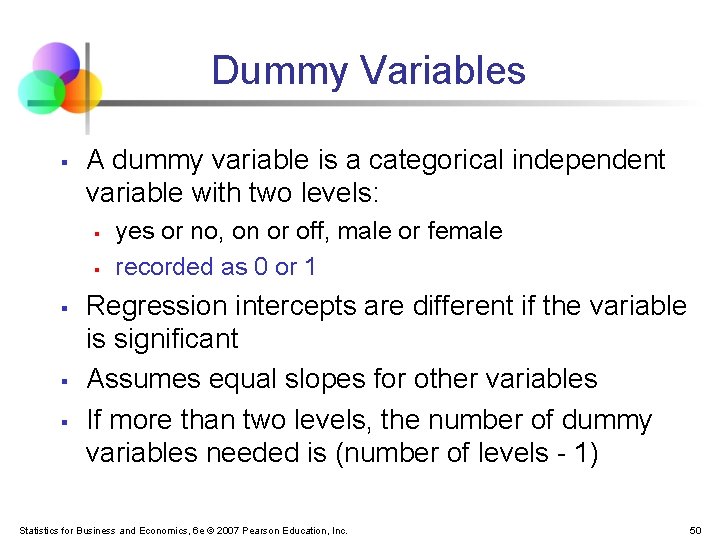 Dummy Variables

- A dummy variable is a categorical independent variable with two levels:
  - yes or no, on or off, male or female
  - recorded as 0 or 1
- Regression intercepts are different if the variable is significant
- Assumes equal slopes for other variables
- If more than two levels, the number of dummy variables needed is (number of levels - 1)

Statistics for Business and Economics, 6e © 2007 Pearson Education, Inc.

50